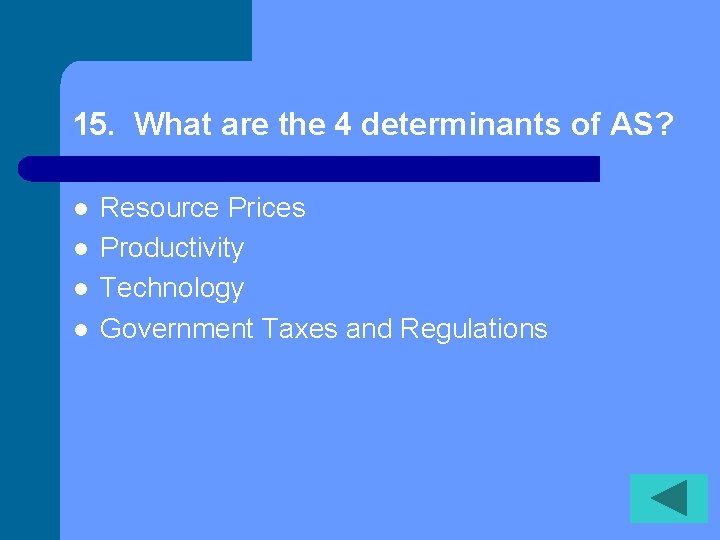 15. What are the 4 determinants of AS?

- Resource Prices
- Productivity
- Technology
- Government Taxes and Regulations